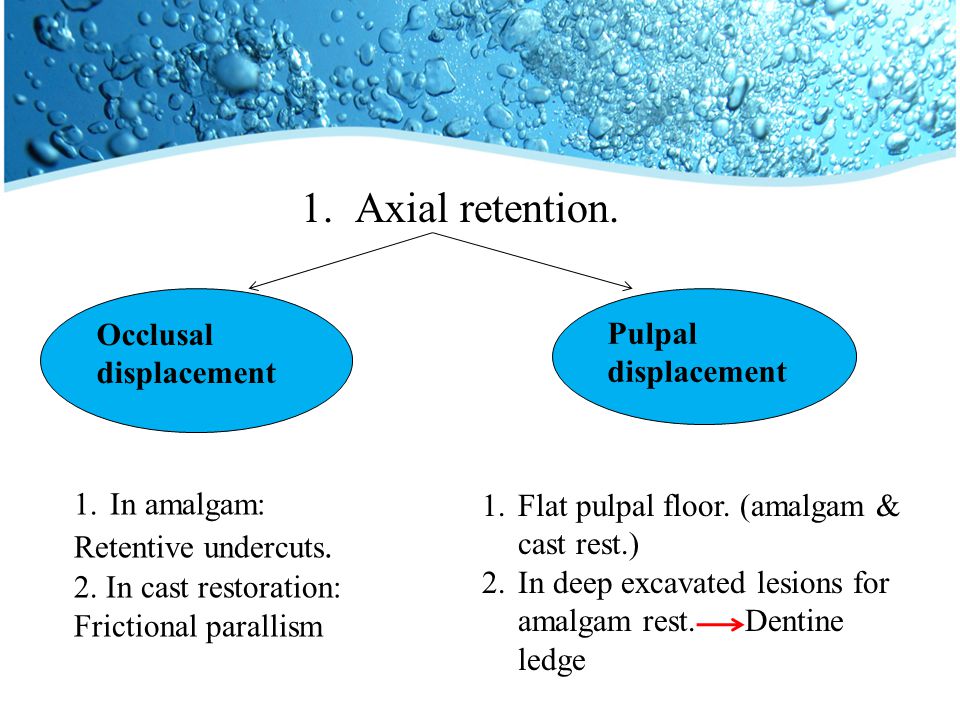 1. Axial retention.

Occlusal displacement

Pulpal displacement

1. In amalgam:
Retentive undercuts.
2. In cast restoration:
Frictional parallism

1. Flat pulpal floor. (amalgam & cast rest.)
2. In deep excavated lesions for amalgam rest. → Dentine ledge